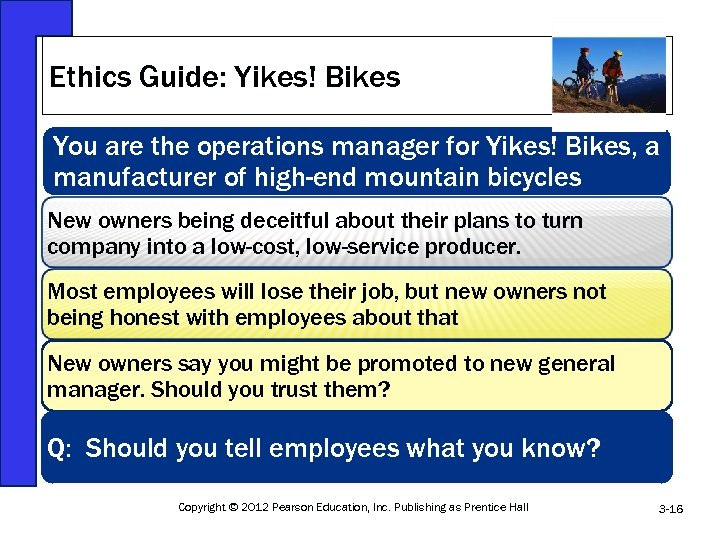 Ethics Guide: Yikes! Bikes

You are the operations manager for Yikes! Bikes, a manufacturer of high-end mountain bicycles

New owners being deceitful about their plans to turn company into a low-cost, low-service producer.

Most employees will lose their job, but new owners not being honest with employees about that

New owners say you might be promoted to new general manager. Should you trust them?

Q: Should you tell employees what you know?

Copyright © 2012 Pearson Education, Inc. Publishing as Prentice Hall

3-16